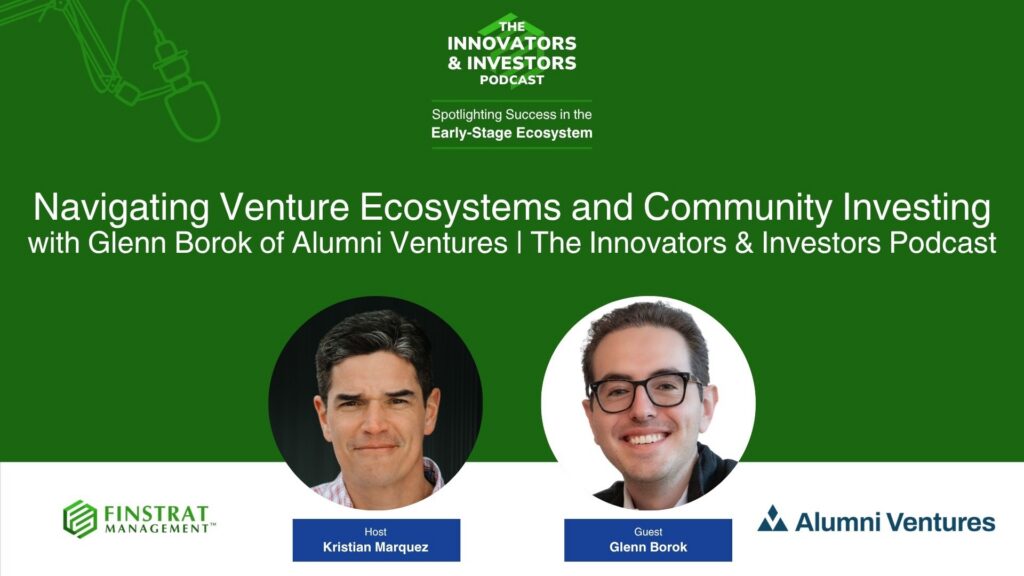 THE
INNOVATORS
& INVESTORS
PODCAST

Spotlighting Success in the
Early-Stage Ecosystem

Navigating Venture Ecosystems and Community Investing
with Glenn Borok of Alumni Ventures | The Innovators & Investors Podcast

FINSTRAT MANAGEMENT™

Host
Kristian Marquez

Guest
Glenn Borok

Alumni Ventures